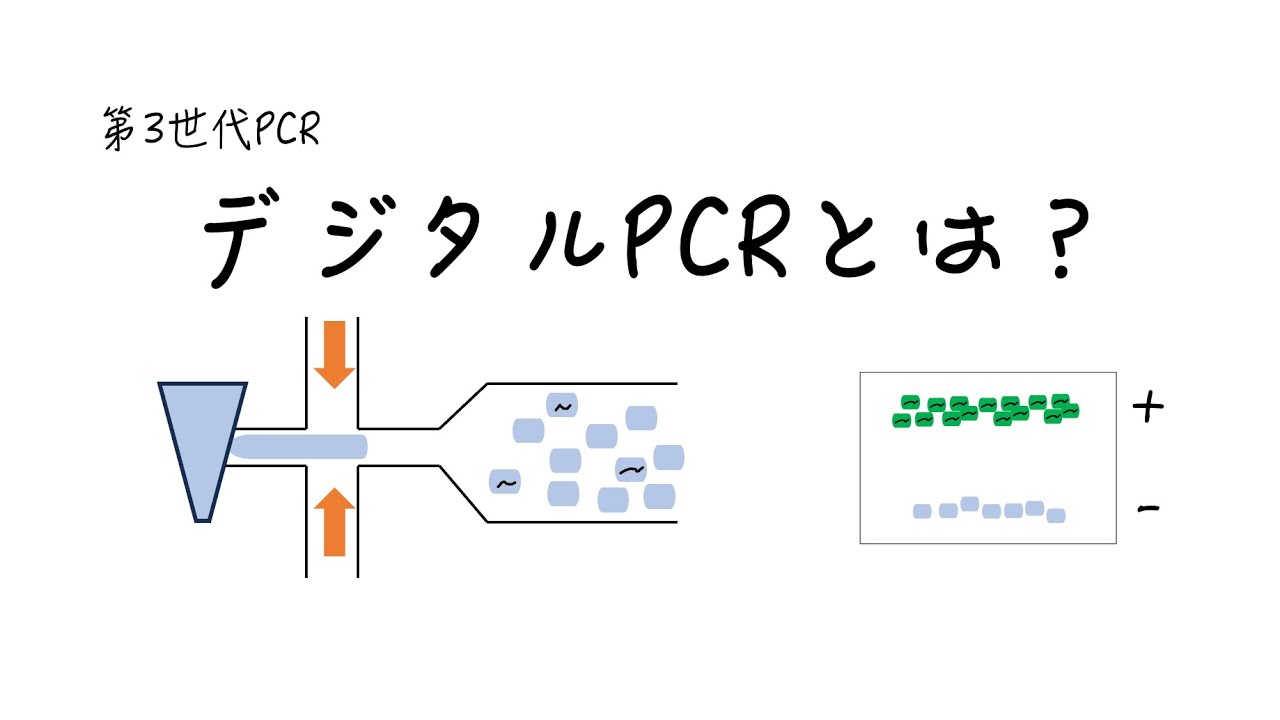 第3世代PCR

デジタルPCRとは？

+

-